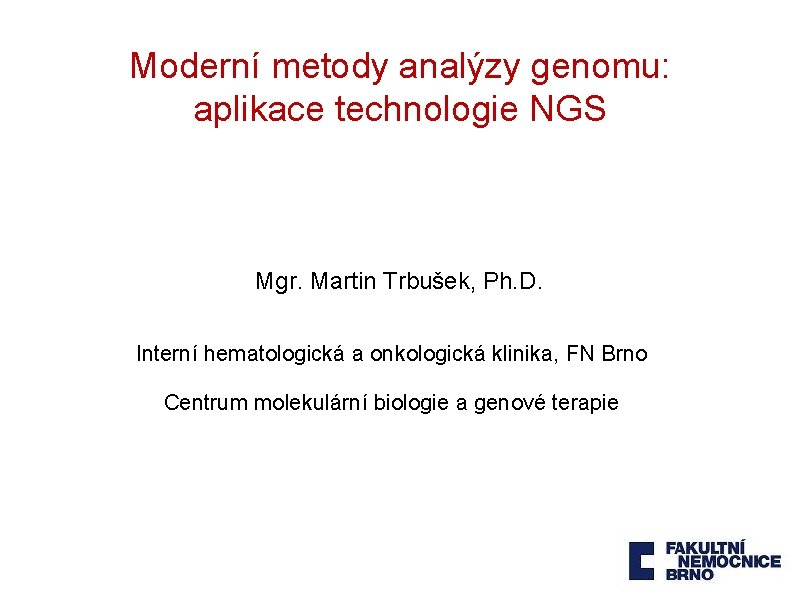 Moderní metody analýzy genomu: aplikace technologie NGS

Mgr. Martin Trbušek, Ph.D.

Interní hematologická a onkologická klinika, FN Brno

Centrum molekulární biologie a genové terapie

FAKULTNÍ NEMOCNICE BRNO